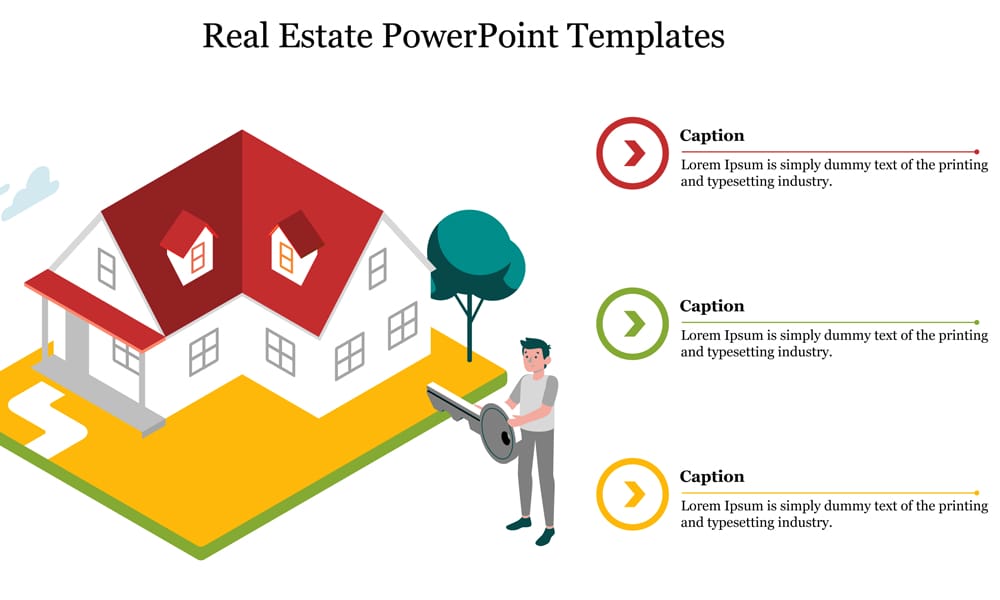 Real Estate PowerPoint Templates

Caption
Lorem Ipsum is simply dummy text of the printing and typesetting industry.

Caption
Lorem Ipsum is simply dummy text of the printing and typesetting industry.

Caption
Lorem Ipsum is simply dummy text of the printing and typesetting industry.